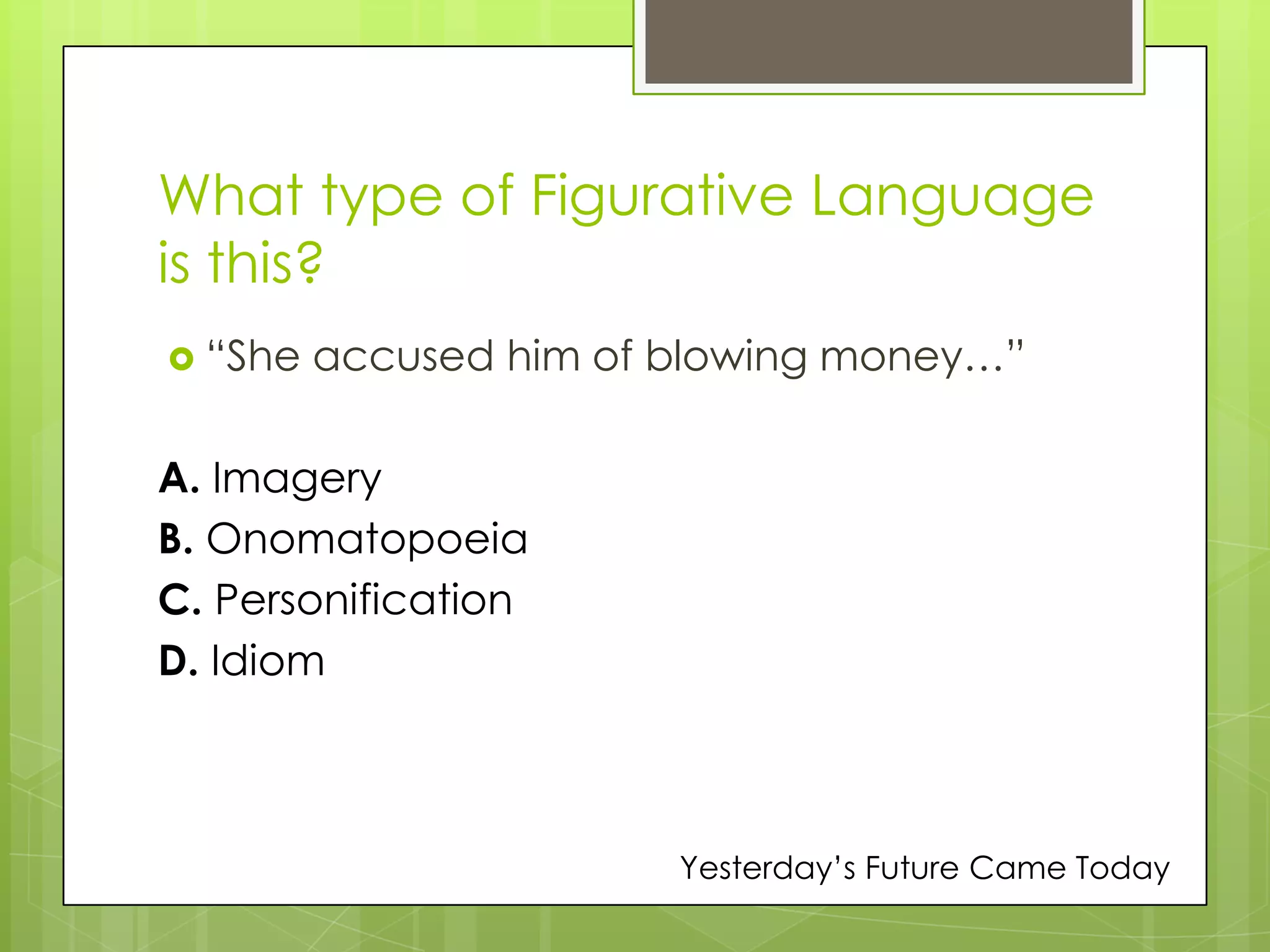 What type of Figurative Language is this?

“She accused him of blowing money…”

A. Imagery
B. Onomatopoeia
C. Personification
D. Idiom

Yesterday’s Future Came Today